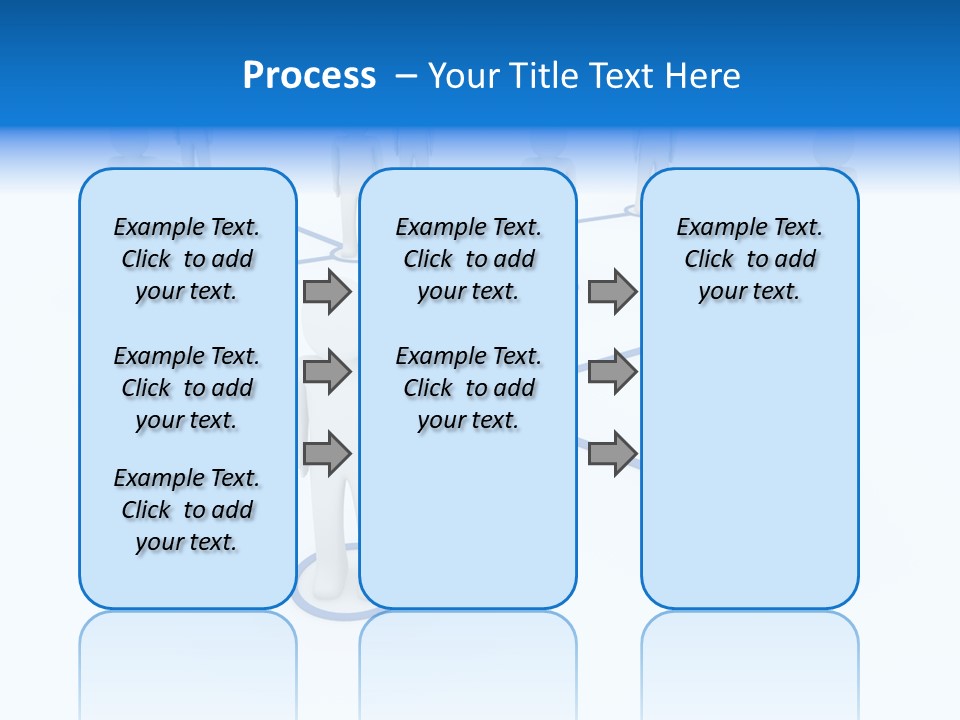 Process – Your Title Text Here

Example Text. Click to add your text.

Example Text. Click to add your text.

Example Text. Click to add your text.

Example Text. Click to add your text.

Example Text. Click to add your text.

Example Text. Click to add your text.